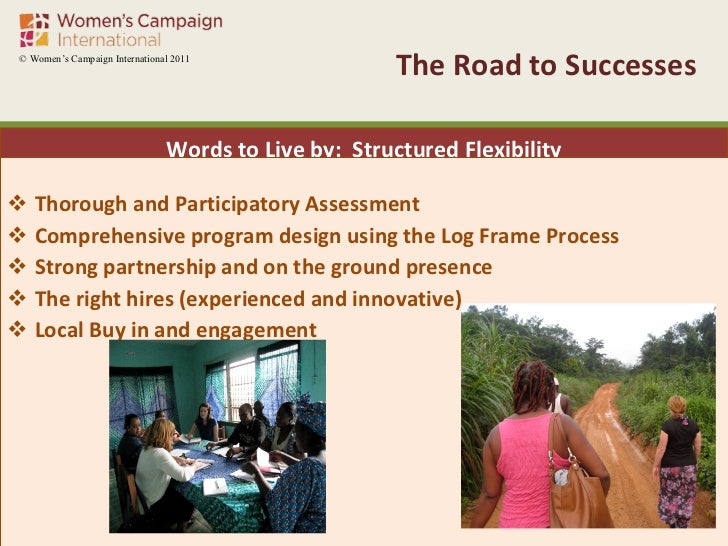 Women's Campaign International

© Women's Campaign International 2011

The Road to Successes

Words to Live by: Structured Flexibility

❖ Thorough and Participatory Assessment
❖ Comprehensive program design using the Log Frame Process
❖ Strong partnership and on the ground presence
❖ The right hires (experienced and innovative)
❖ Local Buy in and engagement